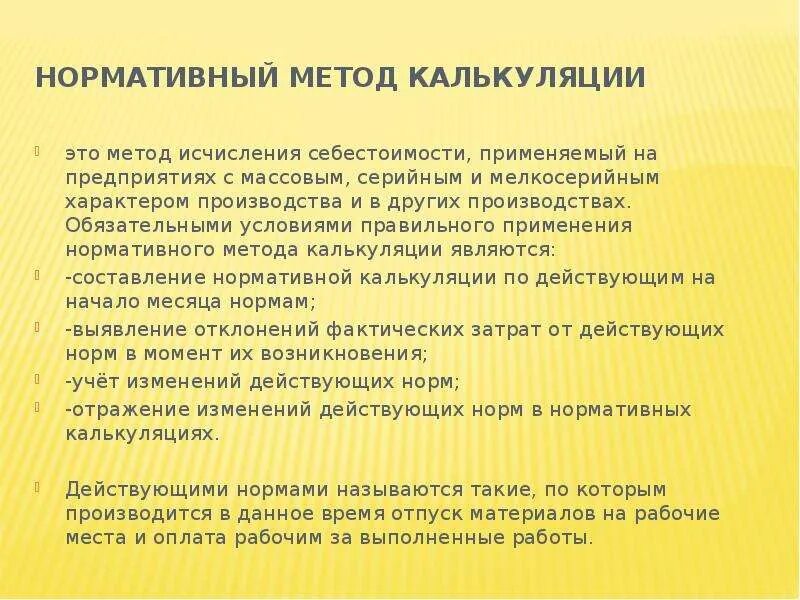 НОРМАТИВНЫЙ МЕТОД КАЛЬКУЛЯЦИИ

это метод исчисления себестоимости, применяемый на предприятиях с массовым, серийным и мелкосерийным характером производства и в других производствах. Обязательными условиями правильного применения нормативного метода калькуляции являются:

-составление нормативной калькуляции по действующим на начало месяца нормам;

-выявление отклонений фактических затрат от действующих норм в момент их возникновения;

-учёт изменений действующих норм;

-отражение изменений действующих норм в нормативных калькуляциях.

Действующими нормами называются такие, по которым производится в данное время отпуск материалов на рабочие места и оплата рабочим за выполненные работы.